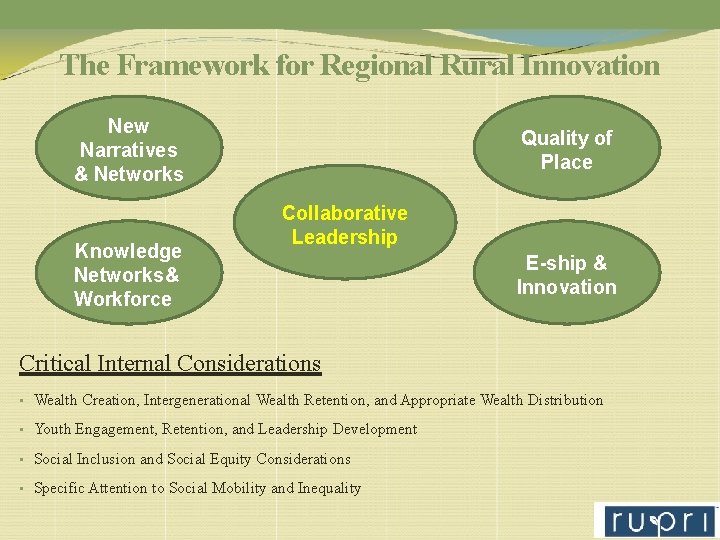 The Framework for Regional Rural Innovation

New Narratives & Networks

Quality of Place

Collaborative Leadership

Knowledge Networks& Workforce

E-ship & Innovation

Critical Internal Considerations

- Wealth Creation, Intergenerational Wealth Retention, and Appropriate Wealth Distribution
- Youth Engagement, Retention, and Leadership Development
- Social Inclusion and Social Equity Considerations
- Specific Attention to Social Mobility and Inequality

rupri